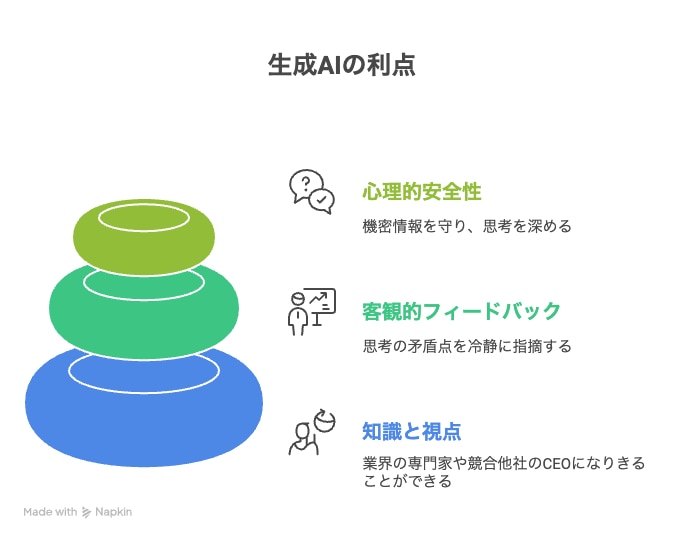 生成AIの利点

心理的安全性

機密情報を守り、思考を深める

客観的フィードバック

思考の矛盾点を冷静に指摘する

知識と視点

業界の専門家や競合他社のCEOになりきることができる

Made with Napkin